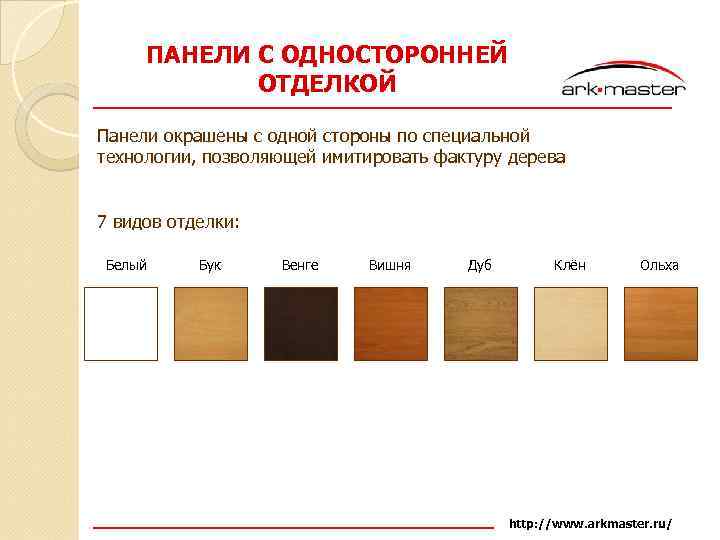 ПАНЕЛИ С ОДНОСТОРОННЕЙ ОТДЕЛКОЙ

ark•master

Панели окрашены с одной стороны по специальной технологии, позволяющей имитировать фактуру дерева

7 видов отделки:

Белый Бук Венге Вишня Дуб Клён Ольха

http://www.arkmaster.ru/